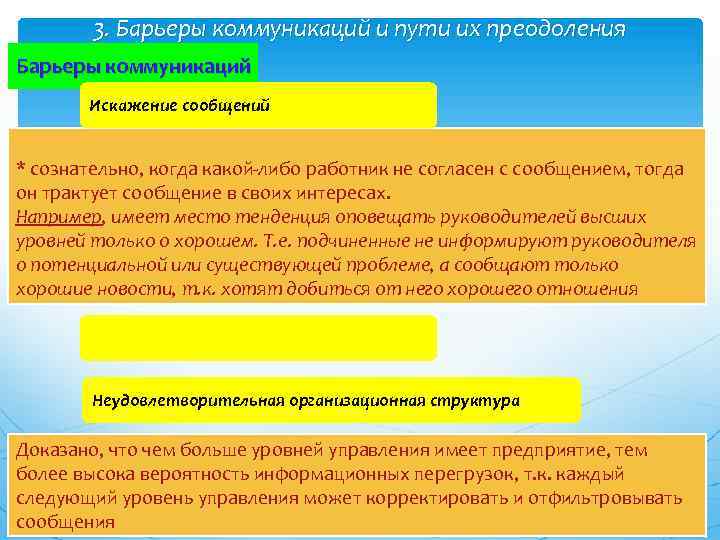 3. Барьеры коммуникаций и пути их преодоления

Барьеры коммуникаций

Искажение сообщений

* сознательно, когда какой-либо работник не согласен с сообщением, тогда он трактует сообщение в своих интересах.
Например, имеет место тенденция оповещать руководителей высших уровней только о хорошем. Т.е. подчиненные не информируют руководителя о потенциальной или существующей проблеме, а сообщают только хорошие новости, т.к. хотят добиться от него хорошего отношения

Неудовлетворительная организационная структура

Доказано, что чем больше уровней управления имеет предприятие, тем более высока вероятность информационных перегрузок, т.к. каждый следующий уровень управления может корректировать и отфильтровывать сообщения